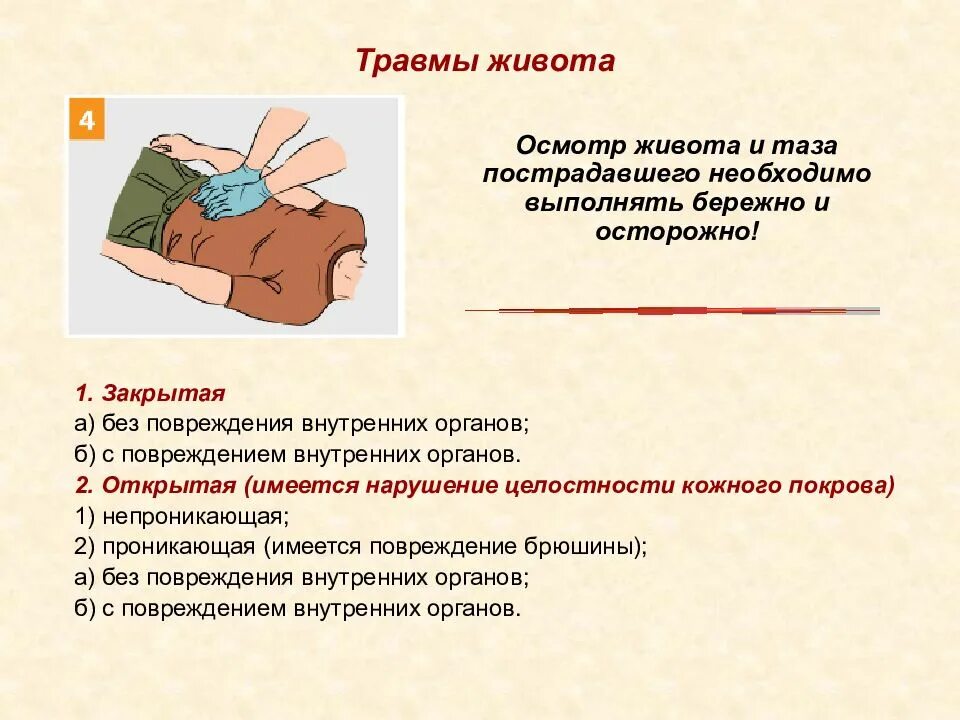 Травмы живота

4

Осмотр живота и таза пострадавшего необходимо выполнять бережно и осторожно!

1. Закрытая
а) без повреждения внутренних органов;
б) с повреждением внутренних органов.
2. Открытая (имеется нарушение целостности кожного покрова)
1) непроникающая;
2) проникающая (имеется повреждение брюшины);
а) без повреждения внутренних органов;
б) с повреждением внутренних органов.